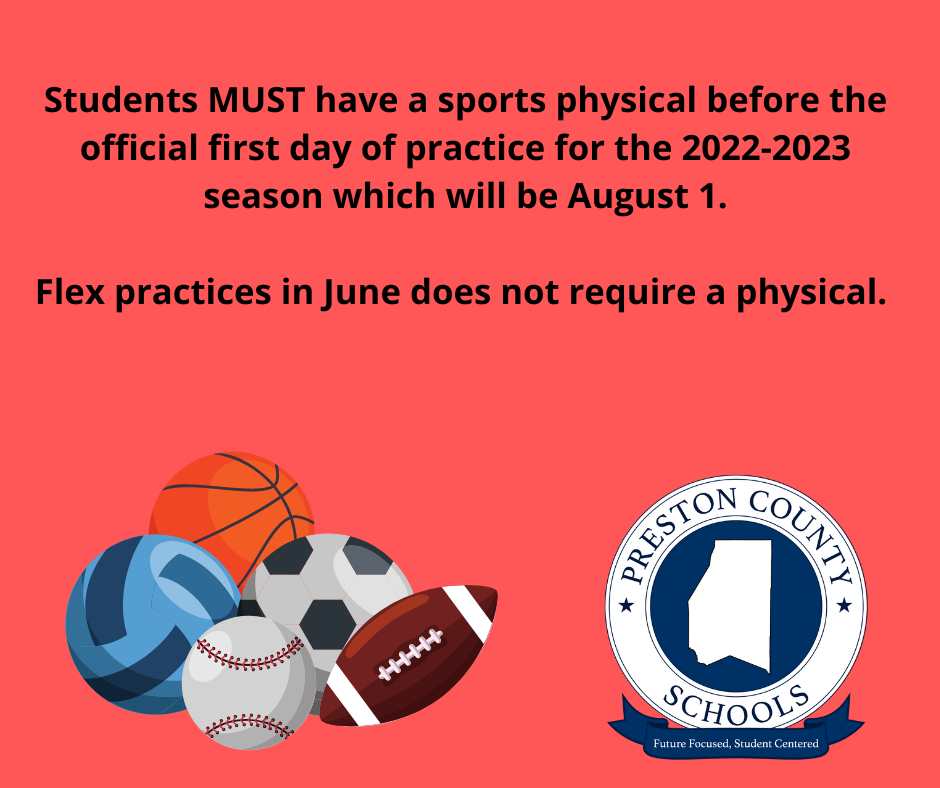 Students MUST have a sports physical before the official first day of practice for the 2022-2023 season which will be August 1.

Flex practices in June does not require a physical.

PRESTON COUNTY
SCHOOLS
Future Focused, Student Centered